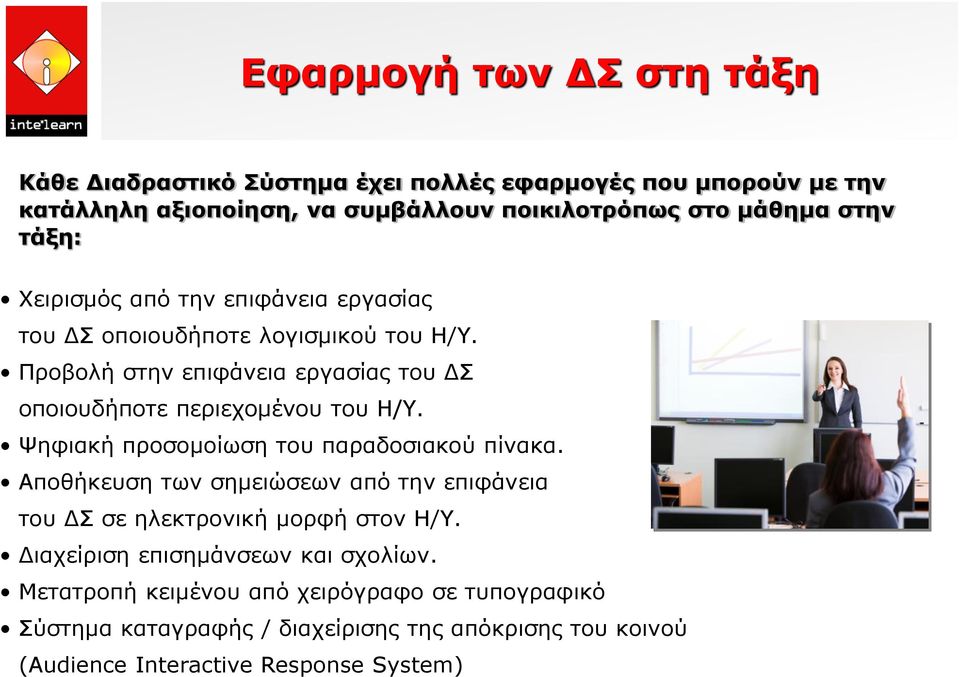 inte'learn

Εφαρμογή των ΔΣ στη τάξη

Κάθε Διαδραστικό Σύστημα έχει πολλές εφαρμογές που μπορούν με την κατάλληλη αξιοποίηση, να συμβάλλουν ποικιλοτρόπως στο μάθημα στην τάξη:

• Χειρισμός από την επιφάνεια εργασίας του ΔΣ οποιουδήποτε λογισμικού του Η/Υ.
• Προβολή στην επιφάνεια εργασίας του ΔΣ οποιουδήποτε περιεχομένου του Η/Υ.
• Ψηφιακή προσομοίωση του παραδοσιακού πίνακα.
• Αποθήκευση των σημειώσεων από την επιφάνεια του ΔΣ σε ηλεκτρονική μορφή στον Η/Υ.
• Διαχείριση επισημάνσεων και σχολίων.
• Μετατροπή κειμένου από χειρόγραφο σε τυπογραφικό
• Σύστημα καταγραφής / διαχείρισης της απόκρισης του κοινού (Audience Interactive Response System)